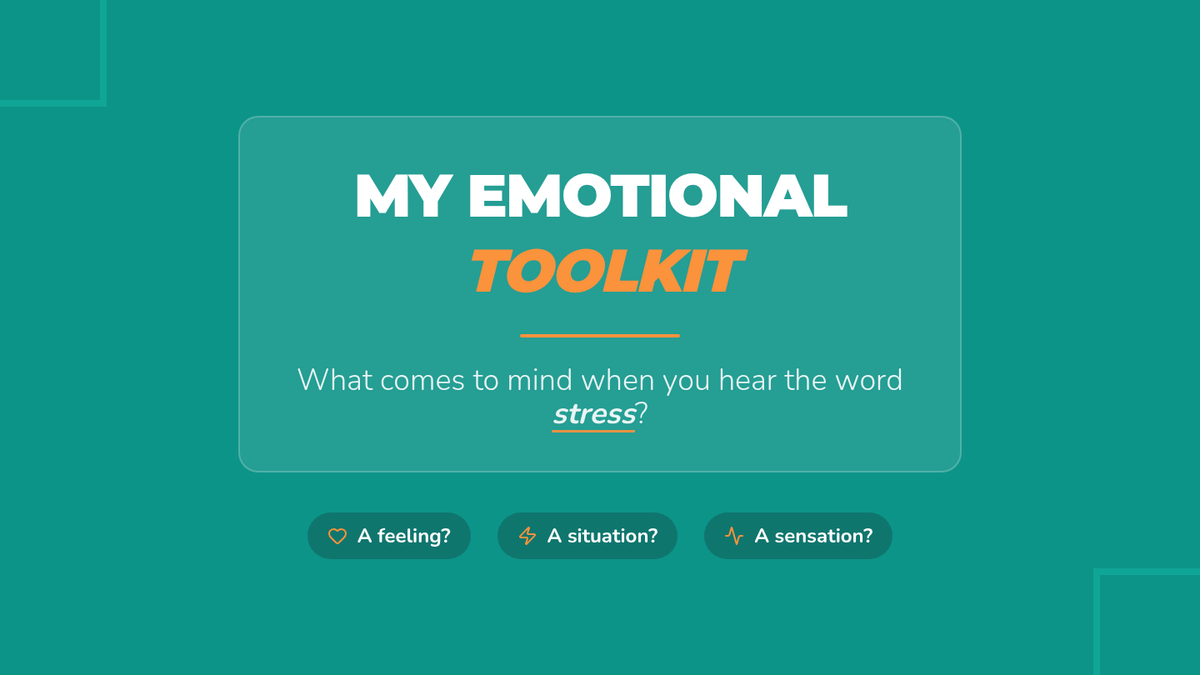 MY EMOTIONAL
TOOLKIT

What comes to mind when you hear the word stress?

A feeling? A situation? A sensation?